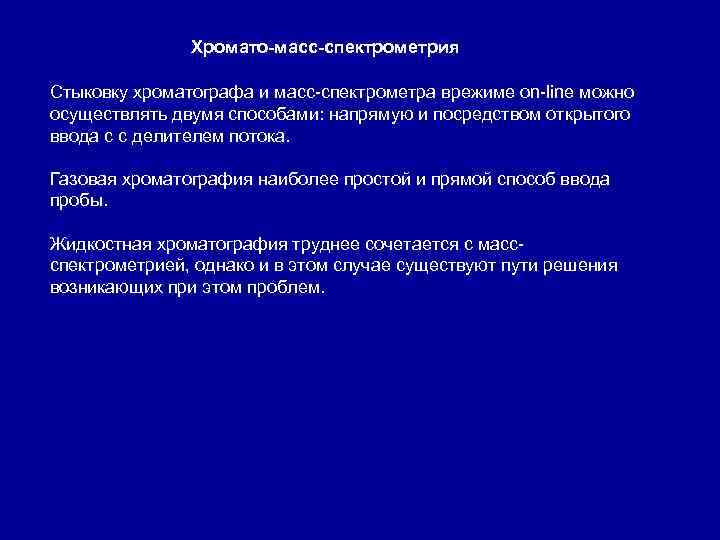 Хромато-масс-спектрометрия

Стыковку хроматографа и масс-спектрометра врежиме on-line можно осуществлять двумя способами: напрямую и посредством открытого ввода с с делителем потока.

Газовая хроматография наиболее простой и прямой способ ввода пробы.

Жидкостная хроматография труднее сочетается с масс-спектрометрией, однако и в этом случае существуют пути решения возникающих при этом проблем.